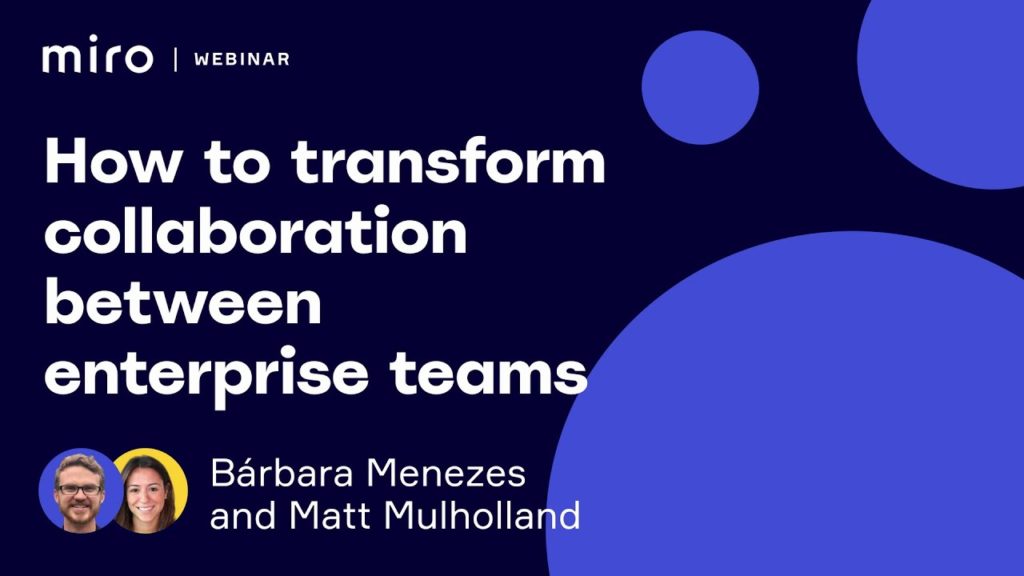 miro | WEBINAR

How to transform collaboration between enterprise teams

Bárbara Menezes and Matt Mulholland